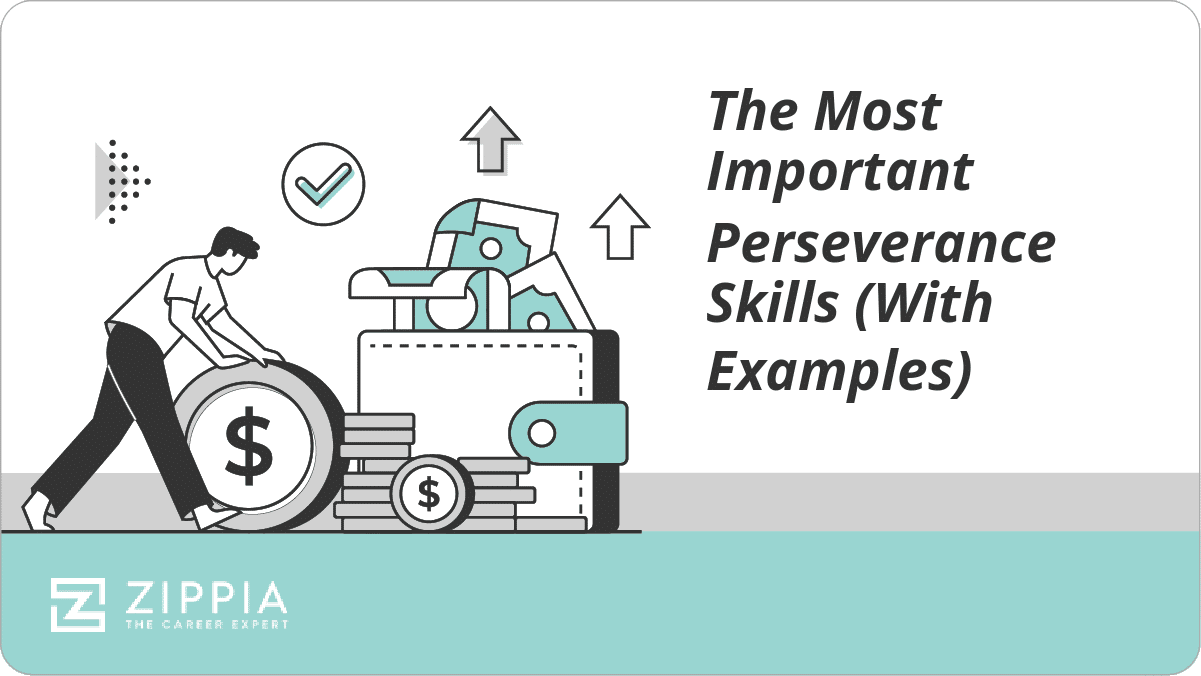 The Most Important Perseverance Skills (With Examples)

$

$

ZIPPIA
THE CAREER EXPERT